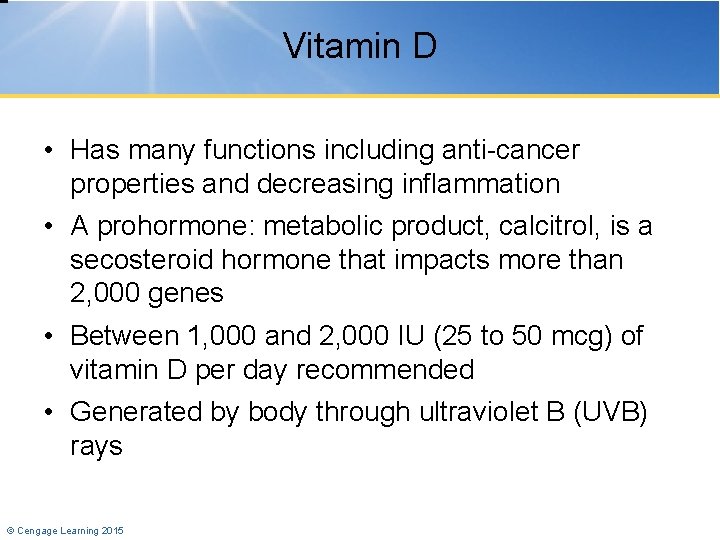 Vitamin D

• Has many functions including anti-cancer properties and decreasing inflammation

• A prohormone: metabolic product, calcitrol, is a secosteroid hormone that impacts more than 2,000 genes

• Between 1,000 and 2,000 IU (25 to 50 mcg) of vitamin D per day recommended

• Generated by body through ultraviolet B (UVB) rays

© Cengage Learning 2015